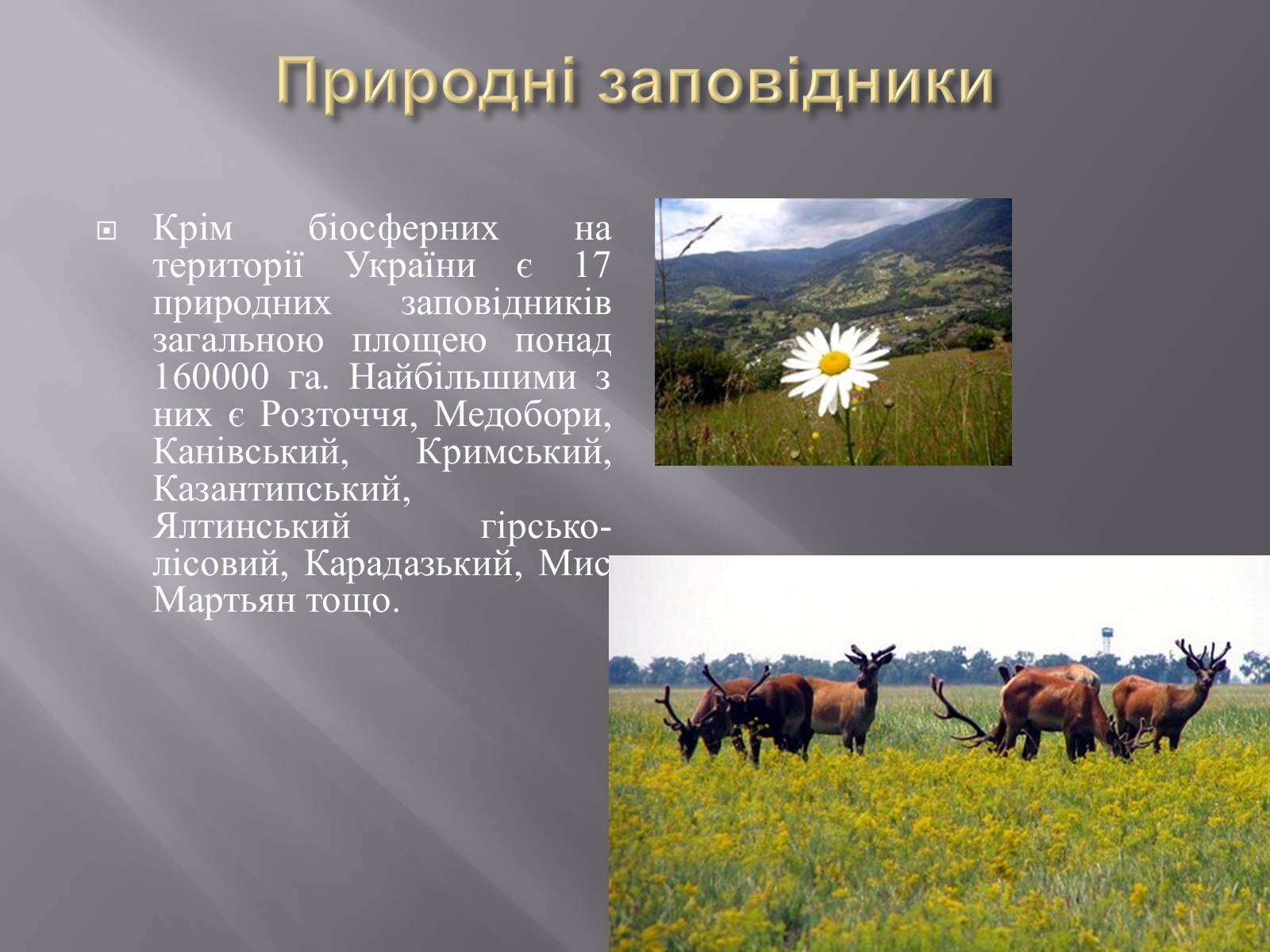 Природні заповідники

Крім біосферних на території України є 17 природних заповідників загальною площею понад 160000 га. Найбільшими з них є Розточчя, Медобори, Канівський, Кримський, Казантипський, Ялтинський гірсько-лісовий, Карадазький, Мис Мартьян тощо.